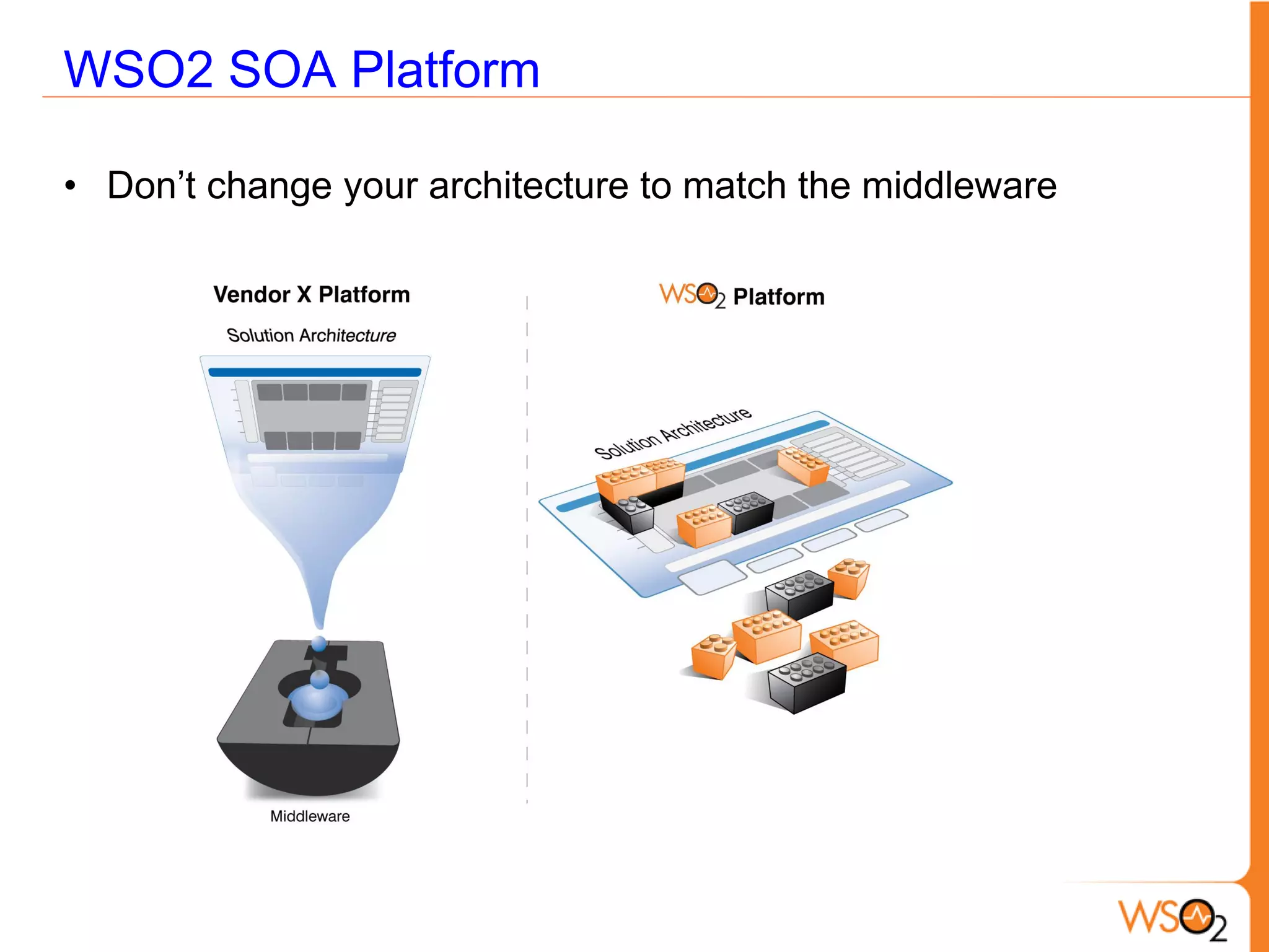 WSO2 SOA Platform

• Don’t change your architecture to match the middleware

Vendor X Platform

Solution Architecture

Middleware

WSO2 Platform

Solution Architecture

WSO2